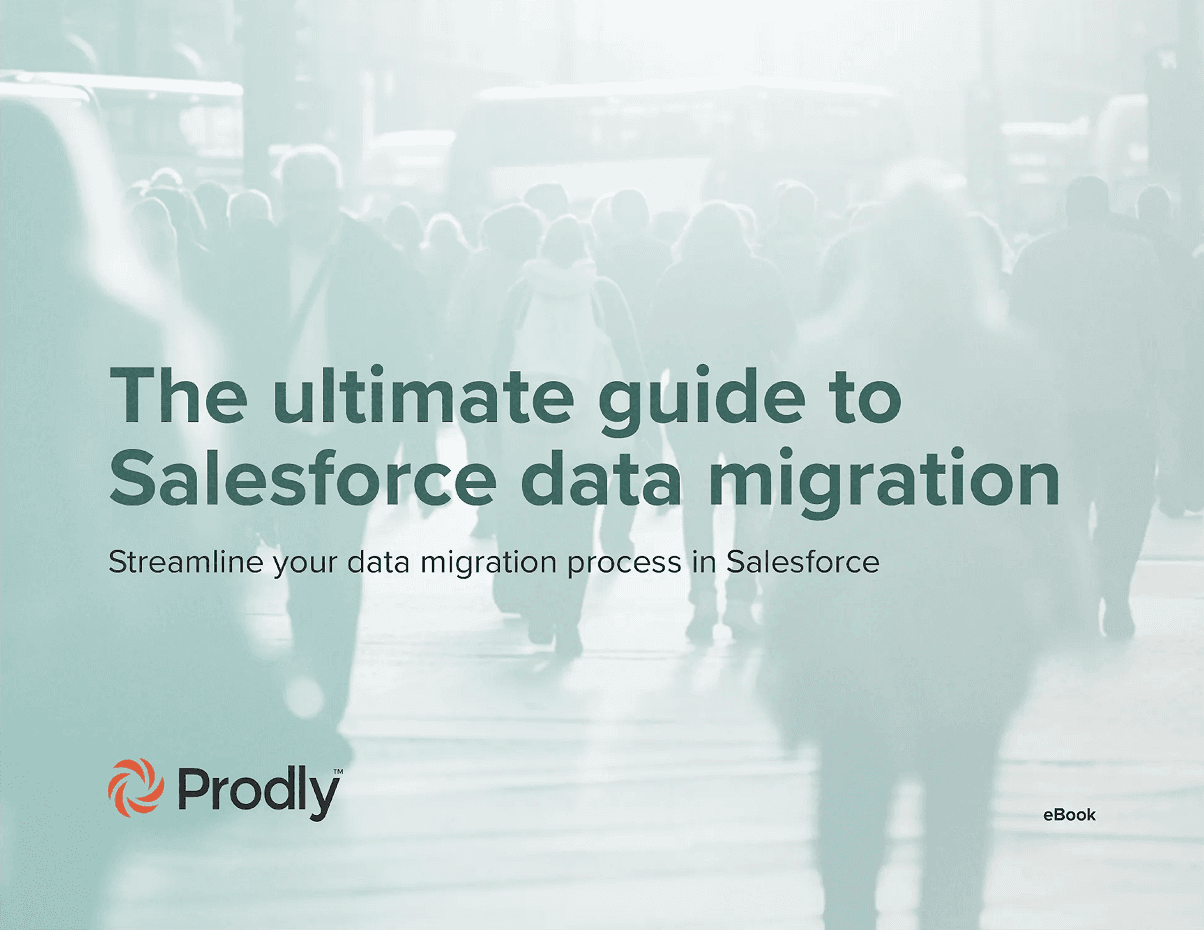 The ultimate guide to Salesforce data migration

Streamline your data migration process in Salesforce

Prodly™

eBook